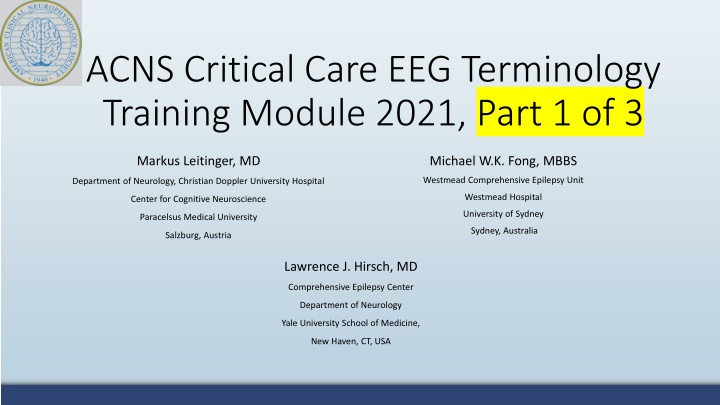 AMERICAN CLINICAL NEUROPHYSIOLOGY SOCIETY
1946

ACNS Critical Care EEG Terminology Training Module 2021, Part 1 of 3

Markus Leitinger, MD
Department of Neurology, Christian Doppler University Hospital
Center for Cognitive Neuroscience
Paracelsus Medical University
Salzburg, Austria

Michael W.K. Fong, MBBS
Westmead Comprehensive Epilepsy Unit
Westmead Hospital
University of Sydney
Sydney, Australia

Lawrence J. Hirsch, MD
Comprehensive Epilepsy Center
Department of Neurology
Yale University School of Medicine,
New Haven, CT, USA